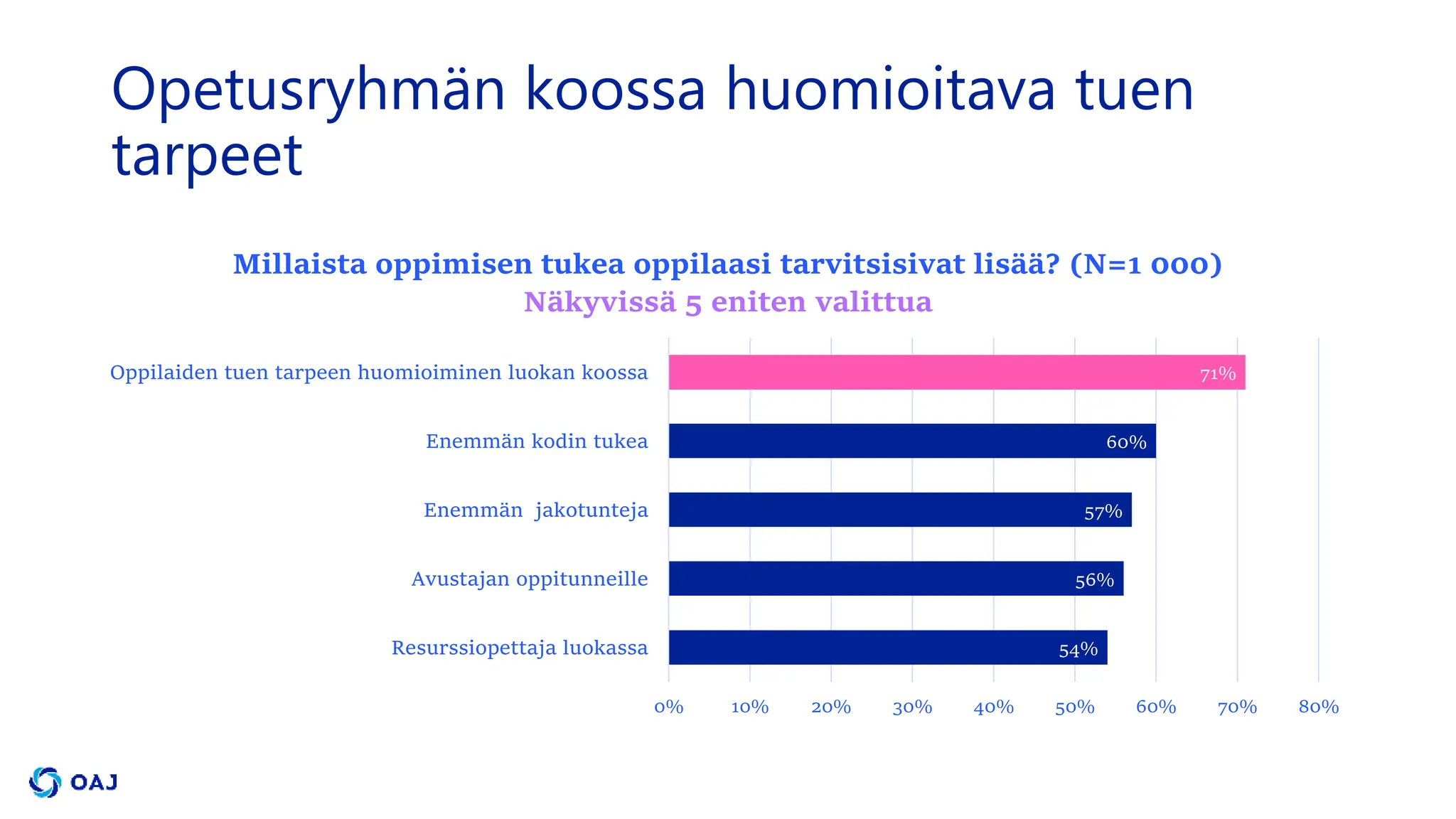 Opetusryhmän koossa huomioitava tuen tarpeet

Millaista oppimisen tukea oppilaasi tarvitsisivat lisää? (N=1 000)
Näkyvissä 5 eniten valittua

Oppilaiden tuen tarpeen huomioiminen luokan koossa 71%
Enemmän kodin tukea 60%
Enemmän jakotunteja 57%
Avustajan oppitunneille 56%
Resurssiopettaja luokassa 54%

0% 10% 20% 30% 40% 50% 60% 70% 80%

OAJ